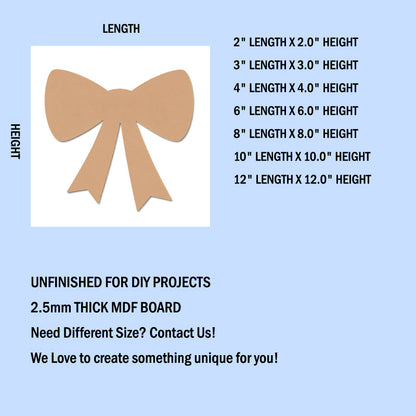 LENGTH

HEIGHT

2" LENGTH X 2.0" HEIGHT
3" LENGTH X 3.0" HEIGHT
4" LENGTH X 4.0" HEIGHT
6" LENGTH X 6.0" HEIGHT
8" LENGTH X 8.0" HEIGHT
10" LENGTH X 10.0" HEIGHT
12" LENGTH X 12.0" HEIGHT

UNFINISHED FOR DIY PROJECTS
2.5mm THICK MDF BOARD
Need Different Size? Contact Us!
We Love to create something unique for you!